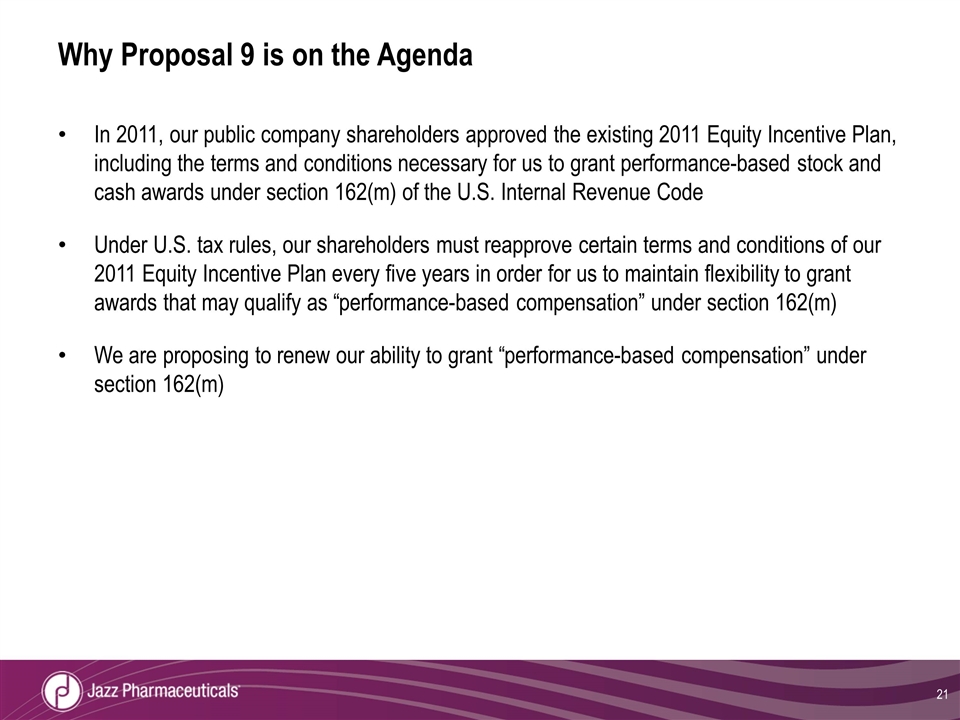 Why Proposal 9 is on the Agenda

• In 2011, our public company shareholders approved the existing 2011 Equity Incentive Plan, including the terms and conditions necessary for us to grant performance-based stock and cash awards under section 162(m) of the U.S. Internal Revenue Code

• Under U.S. tax rules, our shareholders must reapprove certain terms and conditions of our 2011 Equity Incentive Plan every five years in order for us to maintain flexibility to grant awards that may qualify as “performance-based compensation” under section 162(m)

• We are proposing to renew our ability to grant “performance-based compensation” under section 162(m)

Jazz Pharmaceuticals

21